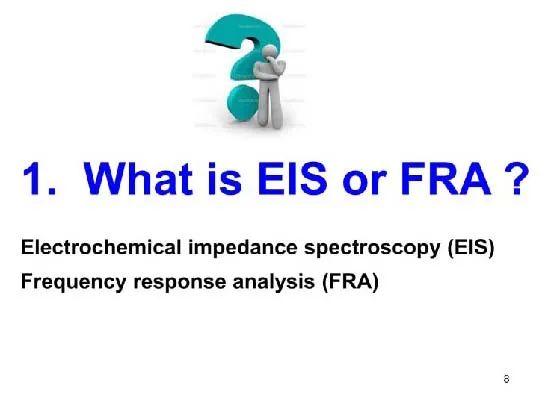 1. What is EIS or FRA ?

Electrochemical impedance spectroscopy (EIS)

Frequency response analysis (FRA)

8